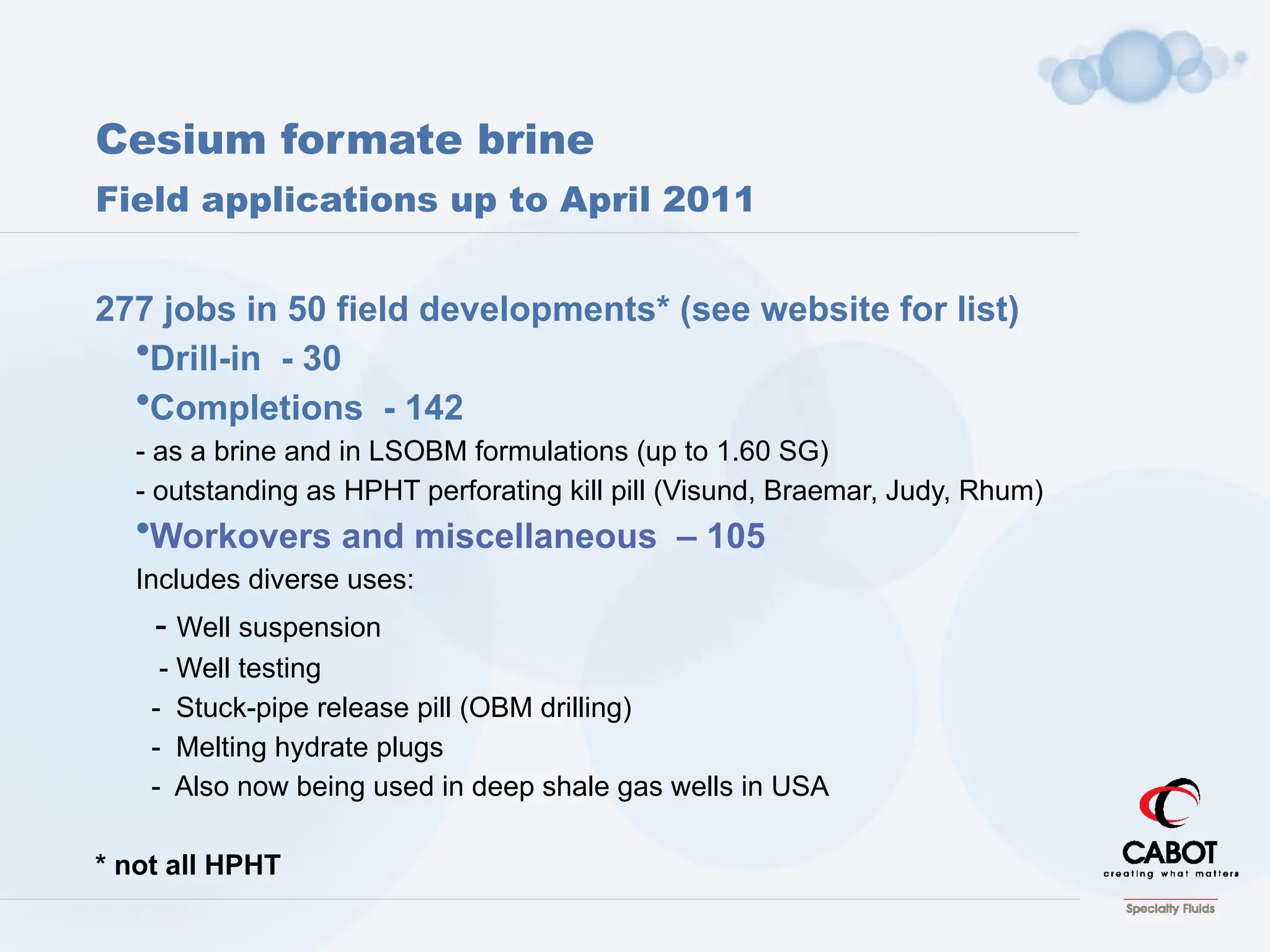 Cesium formate brine

Field applications up to April 2011

277 jobs in 50 field developments* (see website for list)

•Drill-in - 30

•Completions - 142

- as a brine and in LSOBM formulations (up to 1.60 SG)

- outstanding as HPHT perforating kill pill (Visund, Braemar, Judy, Rhum)

•Workovers and miscellaneous – 105

Includes diverse uses:

- Well suspension

- Well testing

- Stuck-pipe release pill (OBM drilling)

- Melting hydrate plugs

- Also now being used in deep shale gas wells in USA

* not all HPHT

CABOT
creating what matters
Specialty Fluids